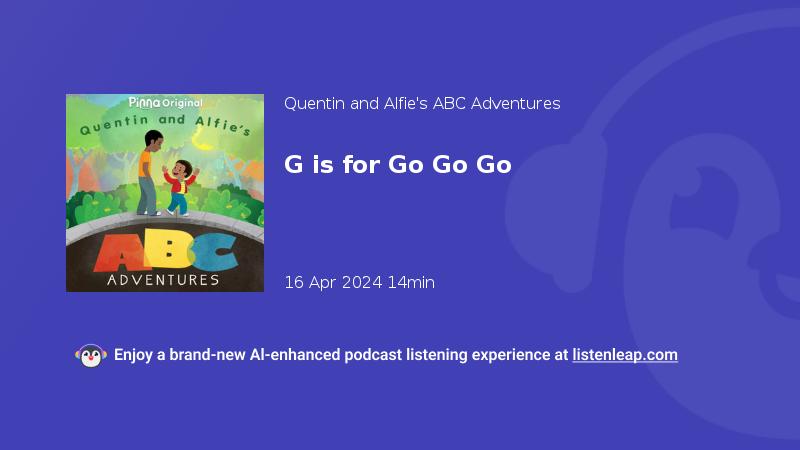 Pinna Original
Quentin and Alfie's
ABC
ADVENTURES

Quentin and Alfie's ABC Adventures

G is for Go Go Go

16 Apr 2024 14min

Enjoy a brand-new AI-enhanced podcast listening experience at listenleap.com